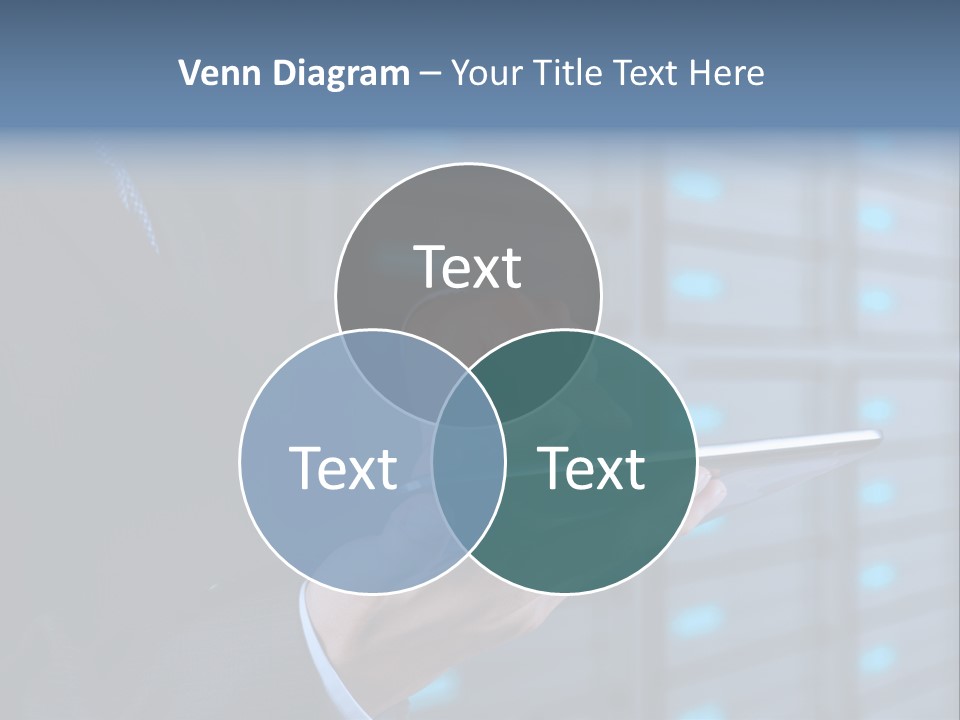 Venn Diagram – Your Title Text Here

Text

Text

Text